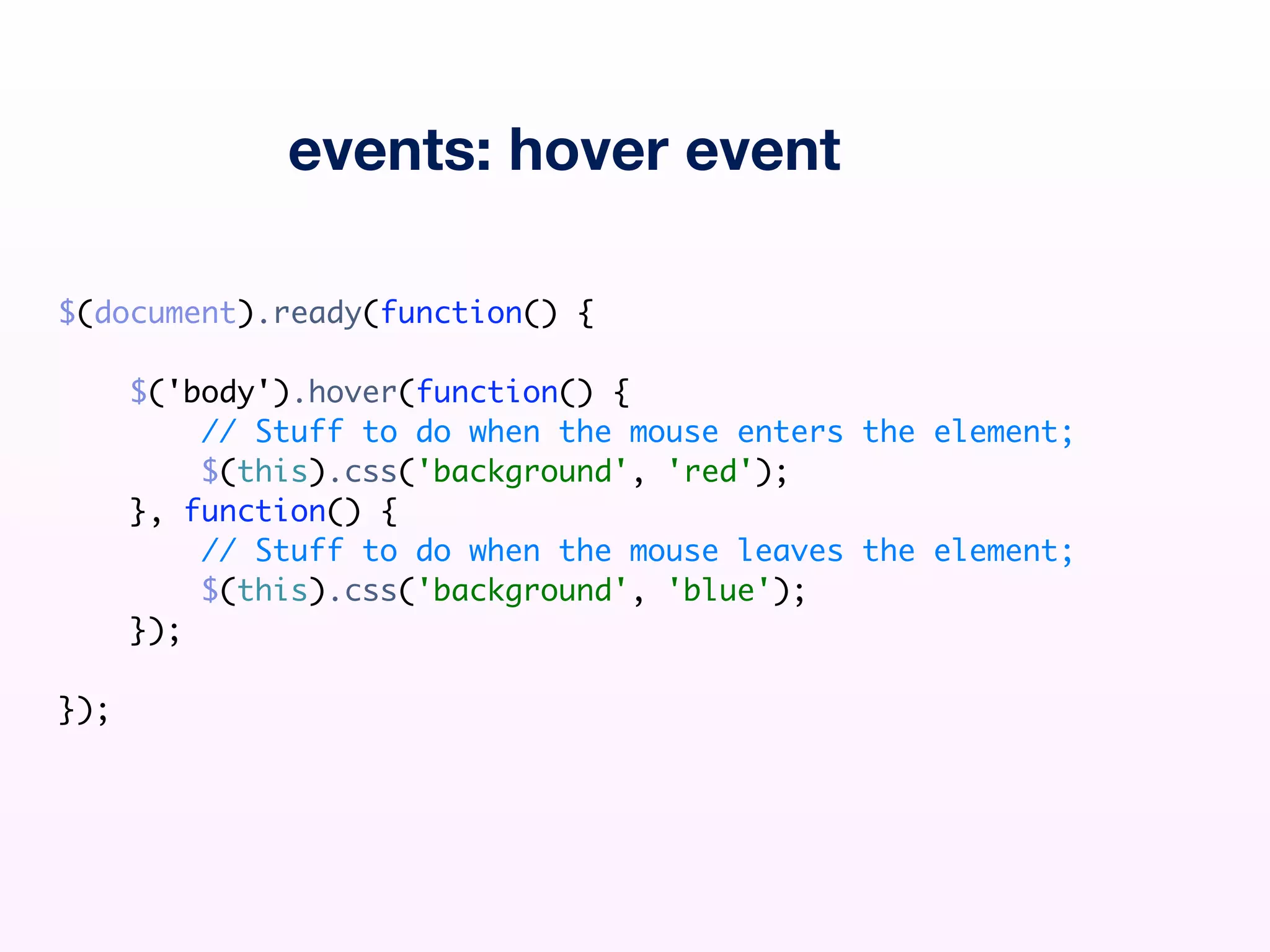 events: hover event

$(document).ready(function() {

    $('body').hover(function() {
        // Stuff to do when the mouse enters the element;
        $(this).css('background', 'red');
    }, function() {
        // Stuff to do when the mouse leaves the element;
        $(this).css('background', 'blue');
    });

});